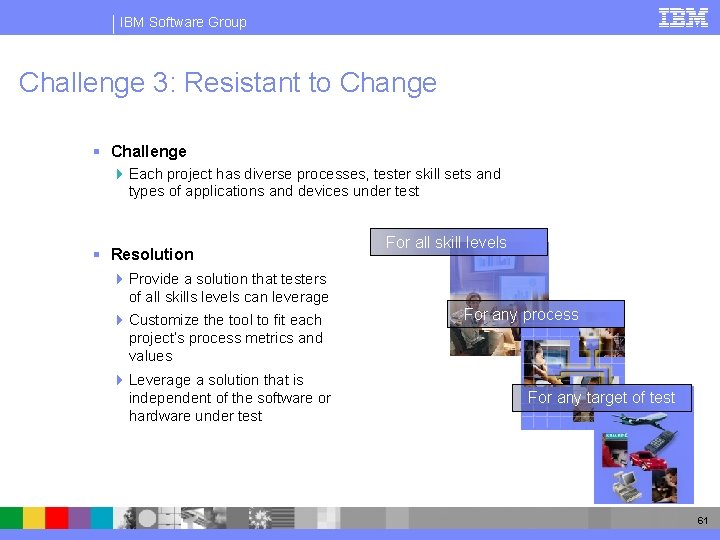 IBM Software Group

IBM

Challenge 3: Resistant to Change

Challenge

Each project has diverse processes, tester skill sets and types of applications and devices under test

Resolution

Provide a solution that testers of all skills levels can leverage

Customize the tool to fit each project's process metrics and values

Leverage a solution that is independent of the software or hardware under test

For all skill levels

For any process

For any target of test

61